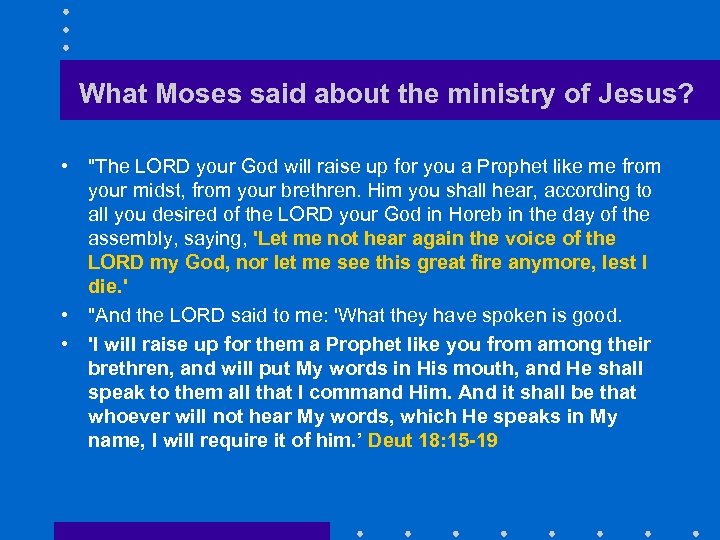 What Moses said about the ministry of Jesus?

• "The LORD your God will raise up for you a Prophet like me from your midst, from your brethren. Him you shall hear, according to all you desired of the LORD your God in Horeb in the day of the assembly, saying, 'Let me not hear again the voice of the LORD my God, nor let me see this great fire anymore, lest I die.'

• "And the LORD said to me: 'What they have spoken is good.

• 'I will raise up for them a Prophet like you from among their brethren, and will put My words in His mouth, and He shall speak to them all that I command Him. And it shall be that whoever will not hear My words, which He speaks in My name, I will require it of him.' Deut 18:15-19